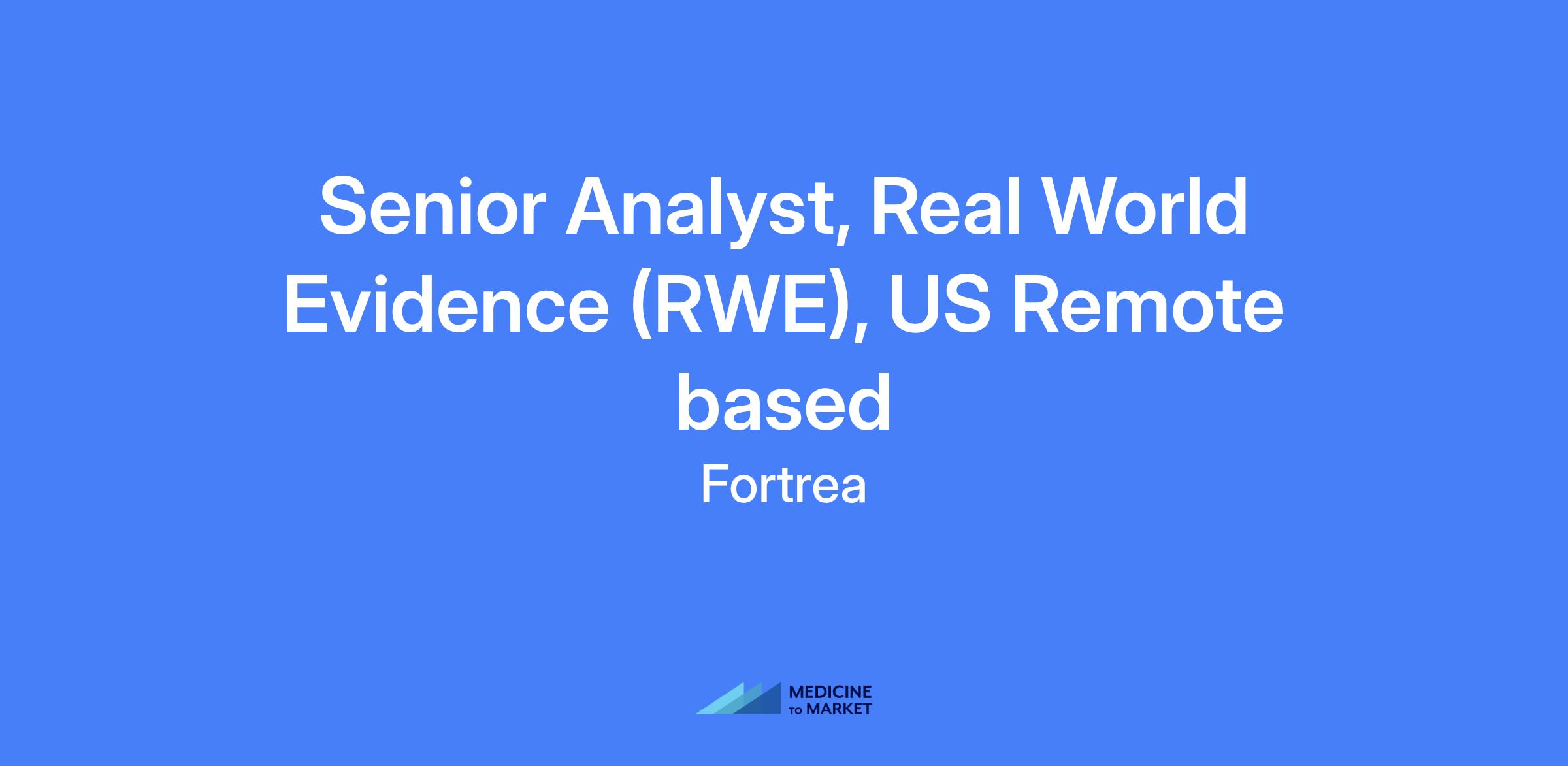 Senior Analyst, Real World Evidence (RWE), US Remote based

Fortrea

MEDICINE TO MARKET